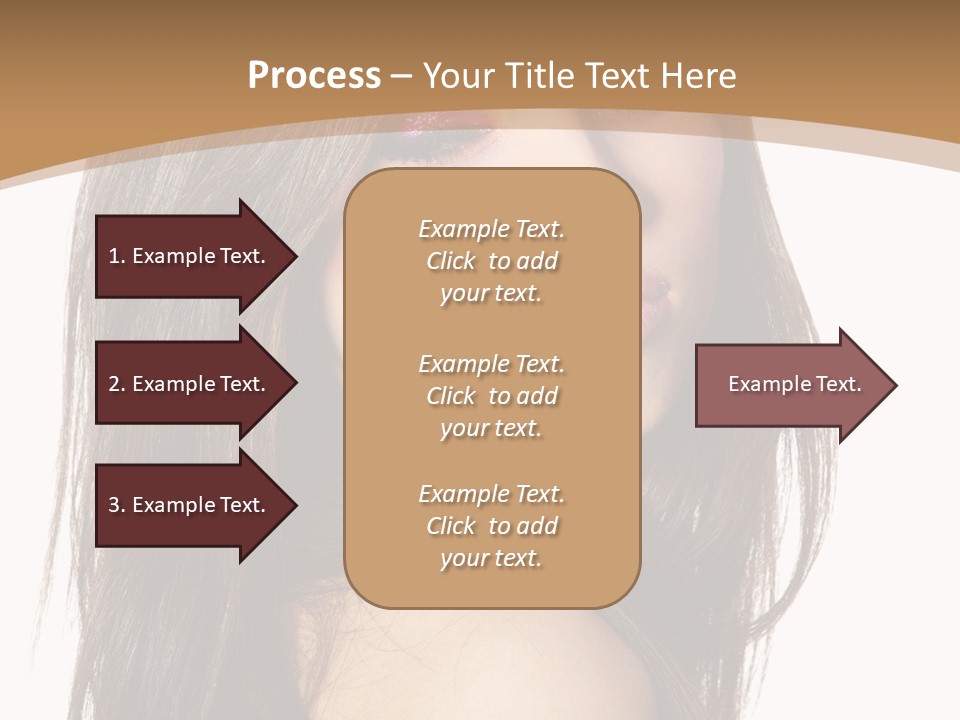 Process – Your Title Text Here

1. Example Text.

2. Example Text.

3. Example Text.

Example Text. Click to add your text.

Example Text. Click to add your text.

Example Text. Click to add your text.

Example Text.